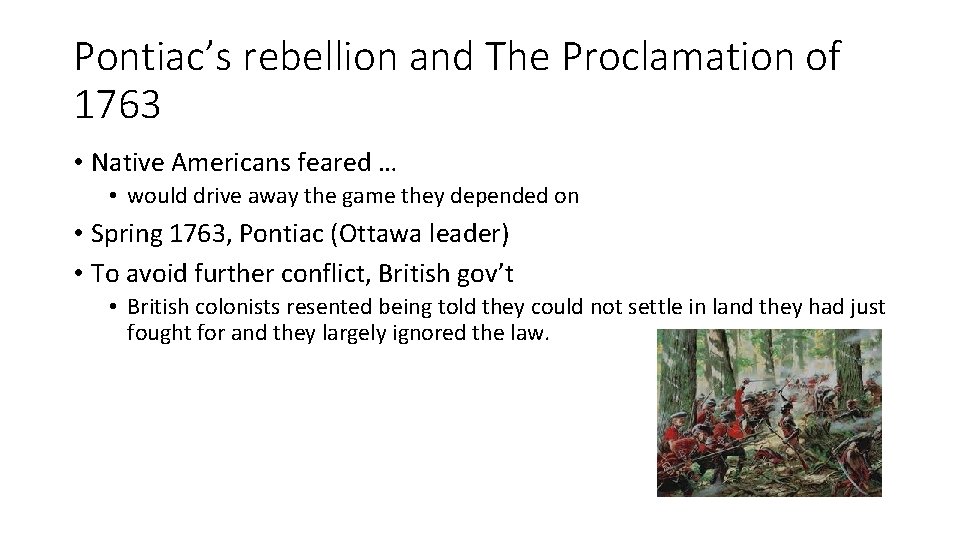 Pontiac's rebellion and The Proclamation of 1763

• Native Americans feared …
  • would drive away the game they depended on
• Spring 1763, Pontiac (Ottawa leader)
• To avoid further conflict, British gov't
  • British colonists resented being told they could not settle in land they had just fought for and they largely ignored the law.